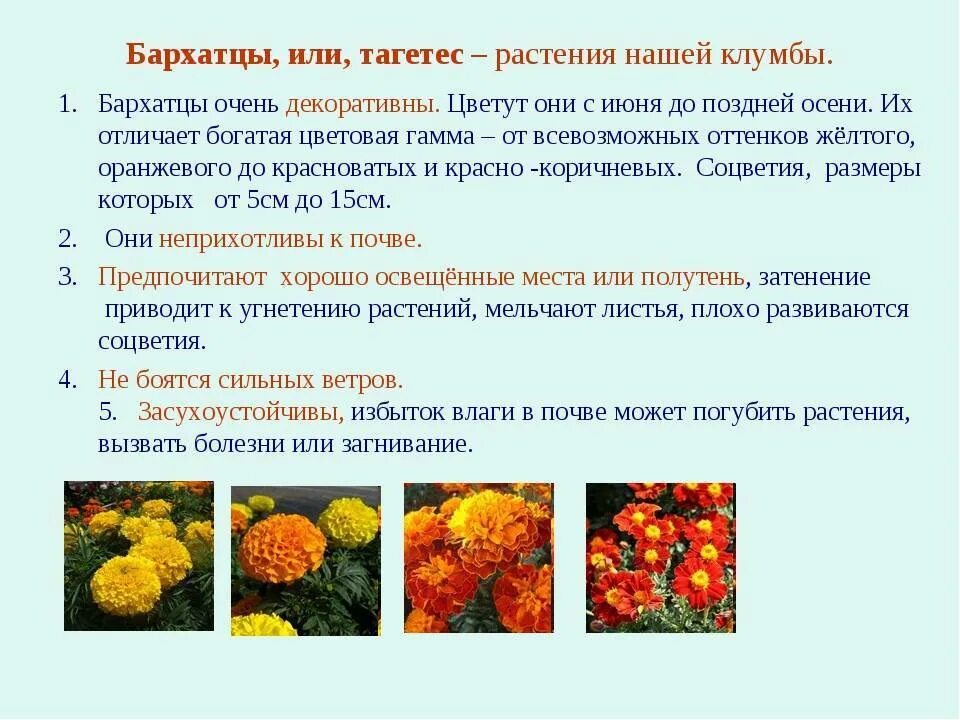 Бархатцы, или, тагетес – растения нашей клумбы.

1. Бархатцы очень декоративны. Цветут они с июня до поздней осени. Их отличает богатая цветовая гамма – от всевозможных оттенков жёлтого, оранжевого до красноватых и красно -коричневых. Соцветия, размеры которых от 5см до 15см.

2. Они неприхотливы к почве.

3. Предпочитают хорошо освещённые места или полутень, затенение приводит к угнетению растений, мельчают листья, плохо развиваются соцветия.

4. Не боятся сильных ветров.
5. Засухоустойчивы, избыток влаги в почве может погубить растения, вызвать болезни или загнивание.